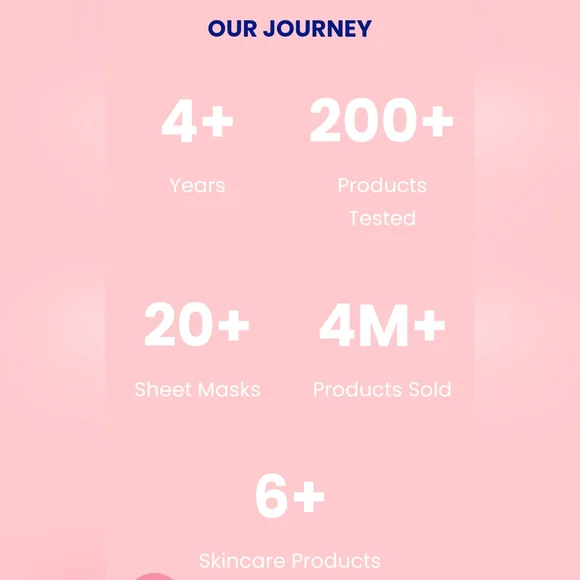 OUR JOURNEY

4+

Years

200+

Products Tested

20+

Sheet Masks

4M+

Products Sold

6+

Skincare Products